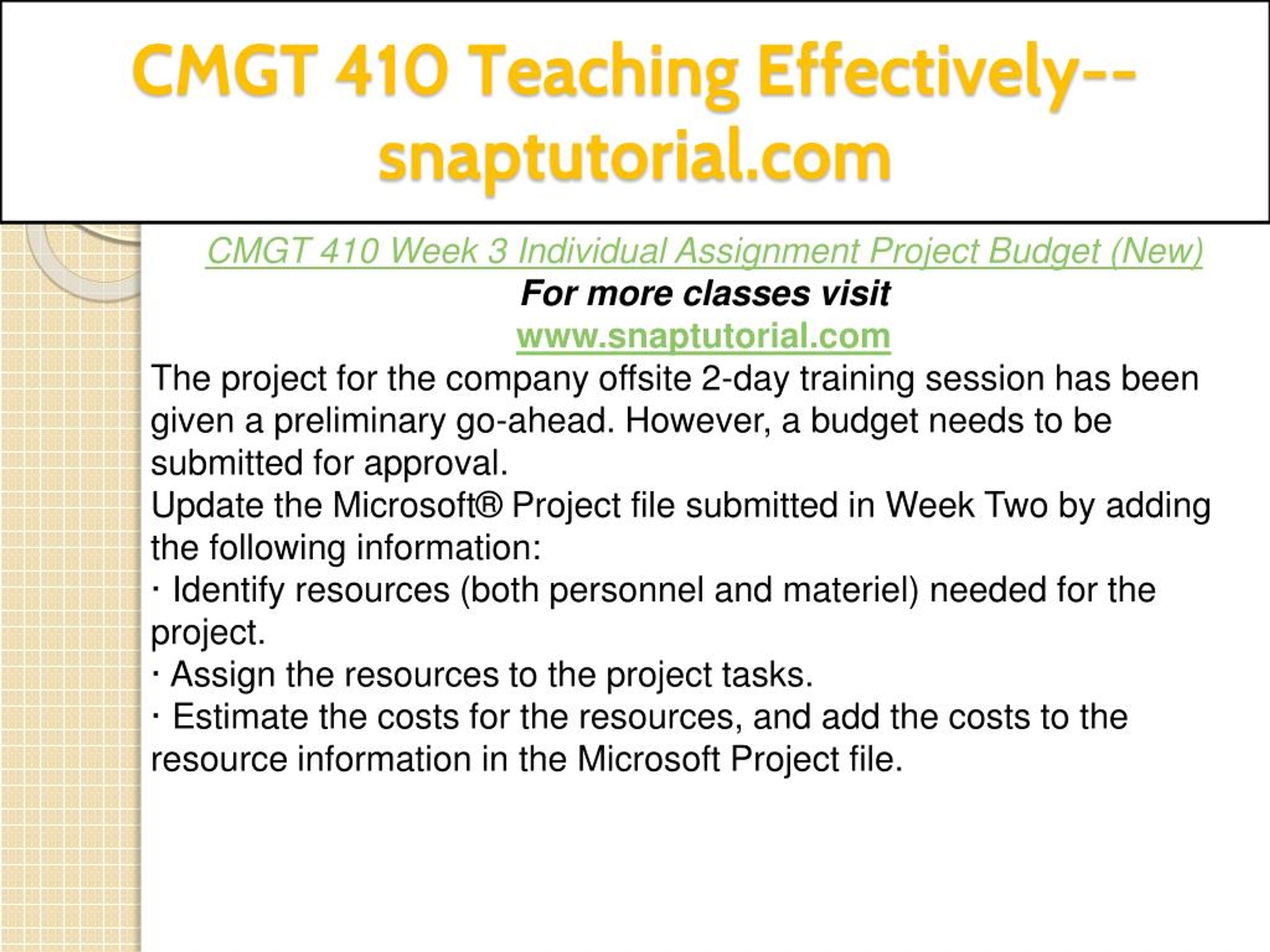 CMGT 410 Teaching Effectively--snaptutorial.com

CMGT 410 Week 3 Individual Assignment Project Budget (New)
For more classes visit
www.snaptutorial.com

The project for the company offsite 2-day training session has been given a preliminary go-ahead. However, a budget needs to be submitted for approval.
Update the Microsoft® Project file submitted in Week Two by adding the following information:
· Identify resources (both personnel and materiel) needed for the project.
· Assign the resources to the project tasks.
· Estimate the costs for the resources, and add the costs to the resource information in the Microsoft Project file.